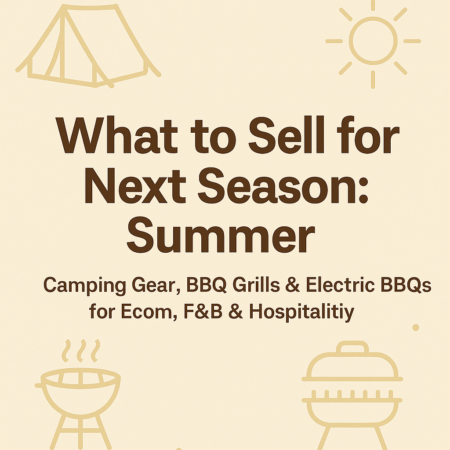 What to Sell for Next Season: Summer

Camping Gear, BBQ Grills & Electric BBQs for Ecom, F&B & Hospitalitiy